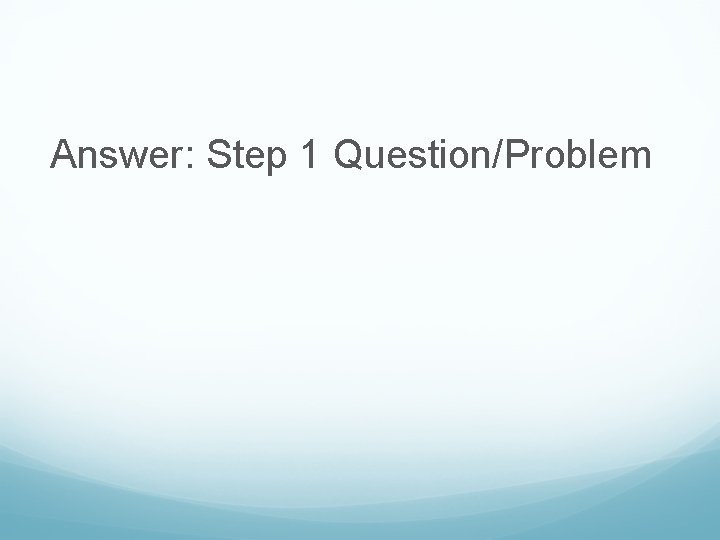 Answer: Step 1 Question/Problem